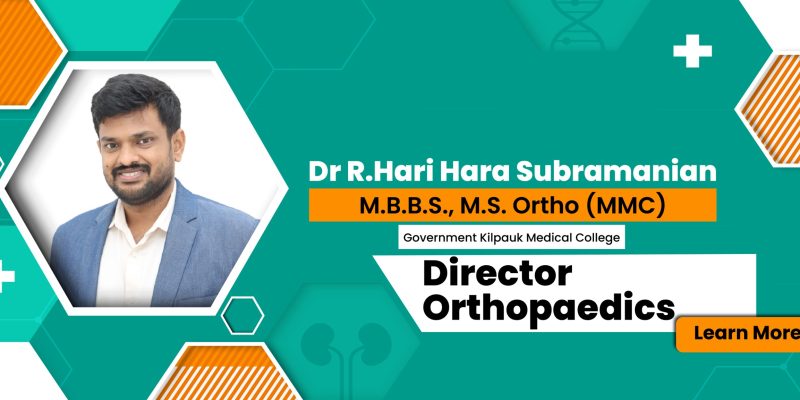 Dr R.Hari Hara Subramanian

M.B.B.S., M.S. Ortho (MMC)

Government Kilpauk Medical College

Director Orthopaedics

Learn More